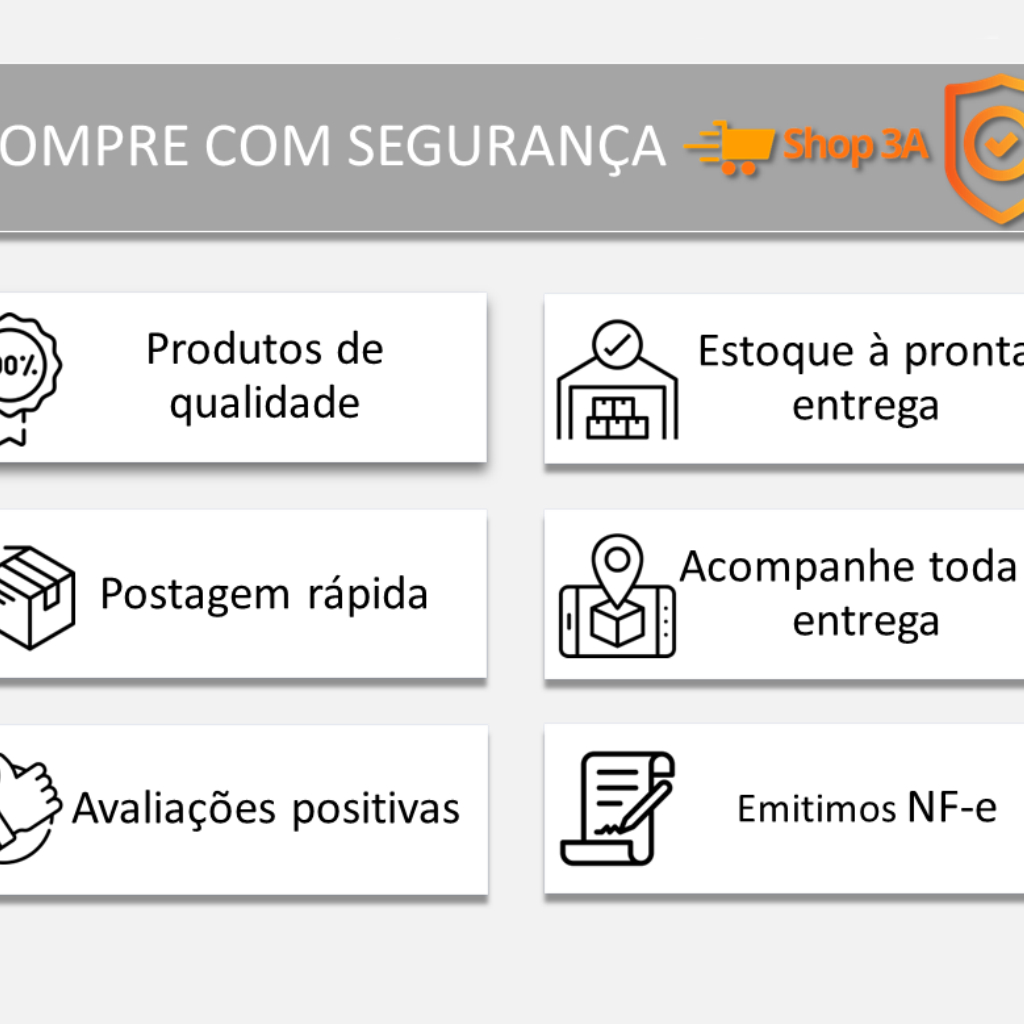 OMPRE COM SEGURANÇA Shop 3A

00%

Produtos de qualidade

Estoque à pronta entrega

Postagem rápida

Acompanhe toda entrega

Avaliações positivas

Emitimos NF-e